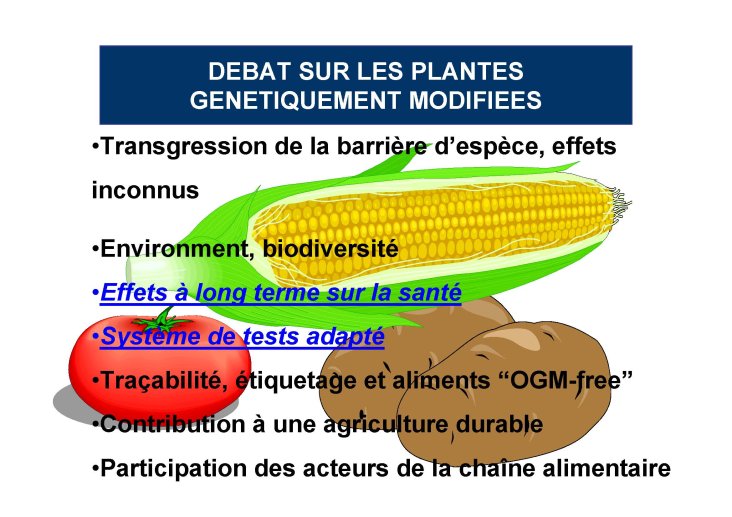 DEBAT SUR LES PLANTES GENETIQUEMENT MODIFIEES

•Transgression de la barrière d'espèce, effets inconnus

•Environment, biodiversité

•Effets à long terme sur la santé

•Système de tests adapté

•Traçabilité, étiquetage et aliments "OGM-free"

•Contribution à une agriculture durable

•Participation des acteurs de la chaîne alimentaire